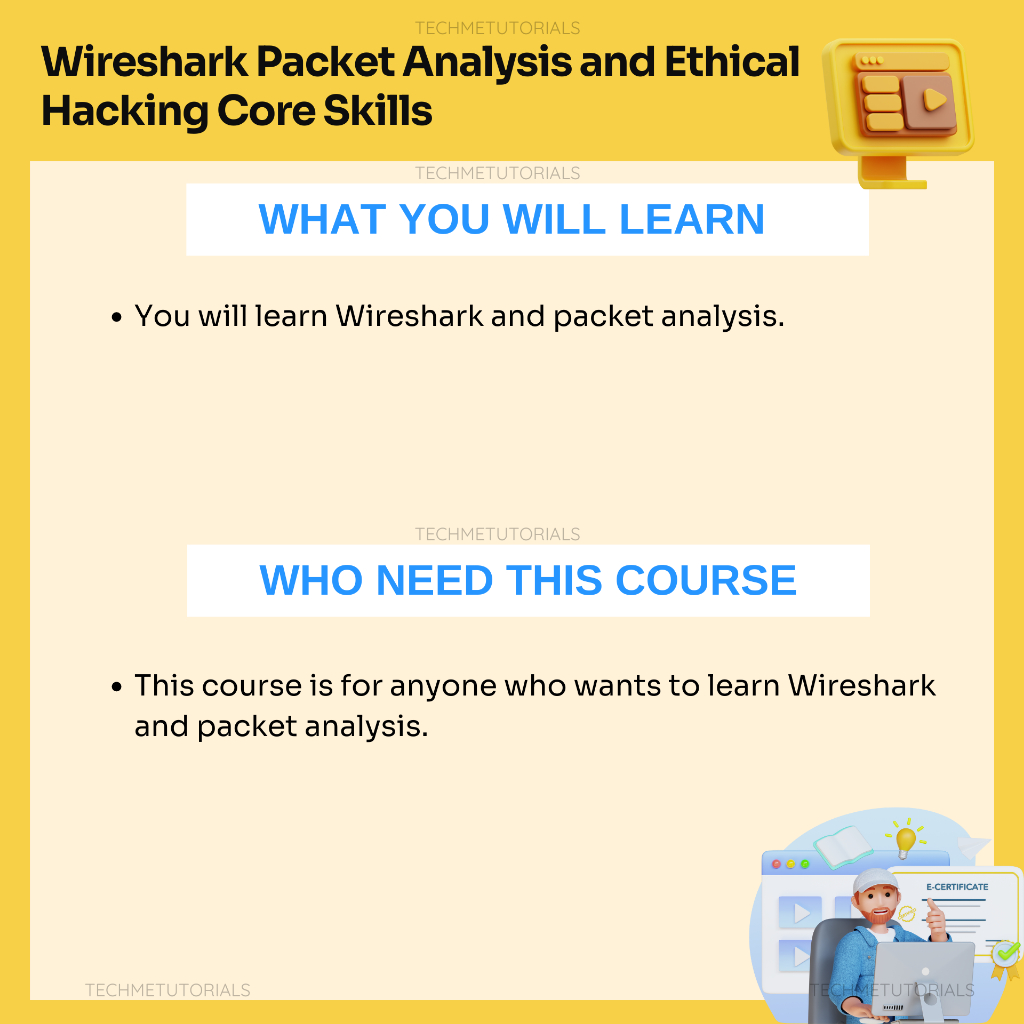 TECHMETUTORIALS

Wireshark Packet Analysis and Ethical Hacking Core Skills

TECHMETUTORIALS

WHAT YOU WILL LEARN

• You will learn Wireshark and packet analysis.

TECHMETUTORIALS

WHO NEED THIS COURSE

• This course is for anyone who wants to learn Wireshark and packet analysis.

E-CERTIFICATE

TECHMETUTORIALS

TECHMETUTORIALS